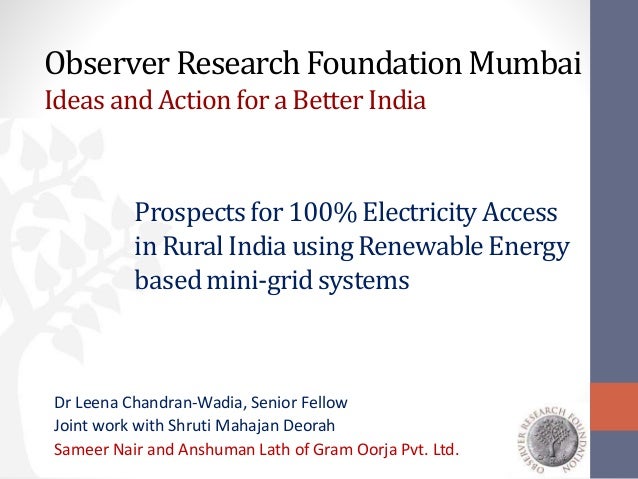 Observer Research Foundation Mumbai
Ideas and Action for a Better India

Prospects for 100% Electricity Access in Rural India using Renewable Energy based mini-grid systems

Dr Leena Chandran-Wadia, Senior Fellow
Joint work with Shruti Mahajan Deorah
Sameer Nair and Anshuman Lath of Gram Oorja Pvt. Ltd.

OBSERVER RESEARCH FOUNDATION